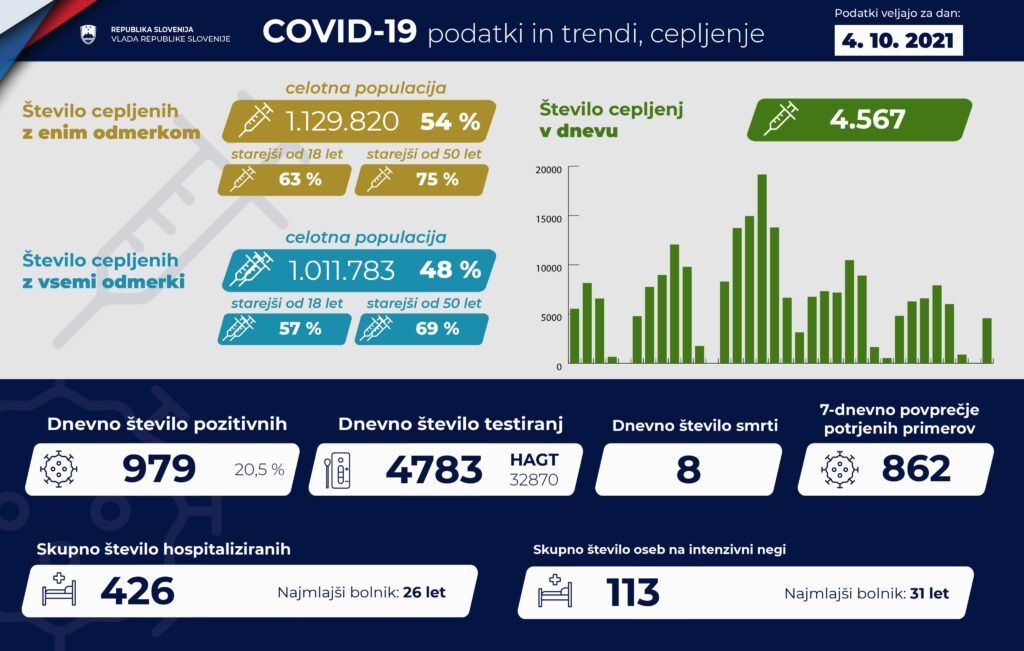 REPUBLIKA SLOVENIJA
VLADA REPUBLIKE SLOVENIJE

COVID-19 podatki in trendi, cepljenje

Podatki veljajo za dan:
4. 10. 2021

Število cepljenih z enim odmerkom
celotna populacija
1.129.820 54 %
starejši od 18 let 63 %
starejši od 50 let 75 %

Število cepljenih z vsemi odmerki
celotna populacija
1.011.783 48 %
starejši od 18 let 57 %
starejši od 50 let 69 %

Število cepljenj v dnevu
4.567

20000
15000
10000
5000
0

Dnevno število pozitivnih
979 20,5 %

Dnevno število testiranj
4783 HAGT 32870

Dnevno število smrti
8

7-dnevno povprečje potrjenih primerov
862

Skupno število hospitaliziranih
426 Najmlajši bolnik: 26 let

Skupno število oseb na intenzivni negi
113 Najmlajši bolnik: 31 let